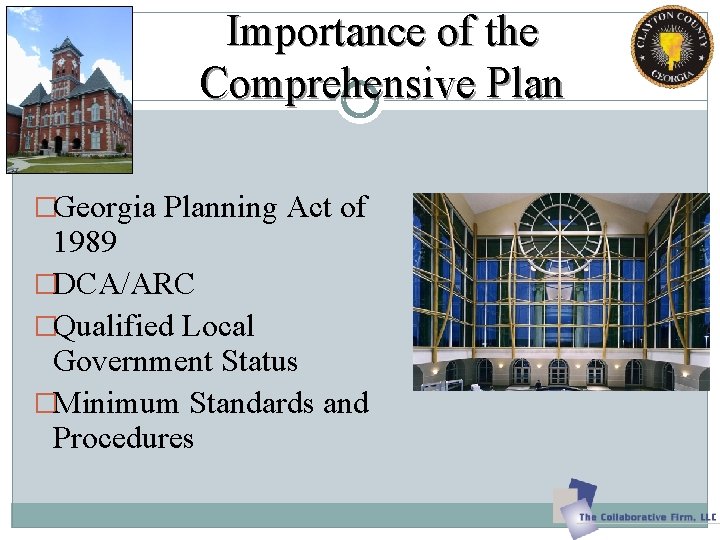 Importance of the Comprehensive Plan

CLAYTON COUNTY GEORGIA

□Georgia Planning Act of 1989
□DCA/ARC
□Qualified Local Government Status
□Minimum Standards and Procedures

The Collaborative Firm, LLC